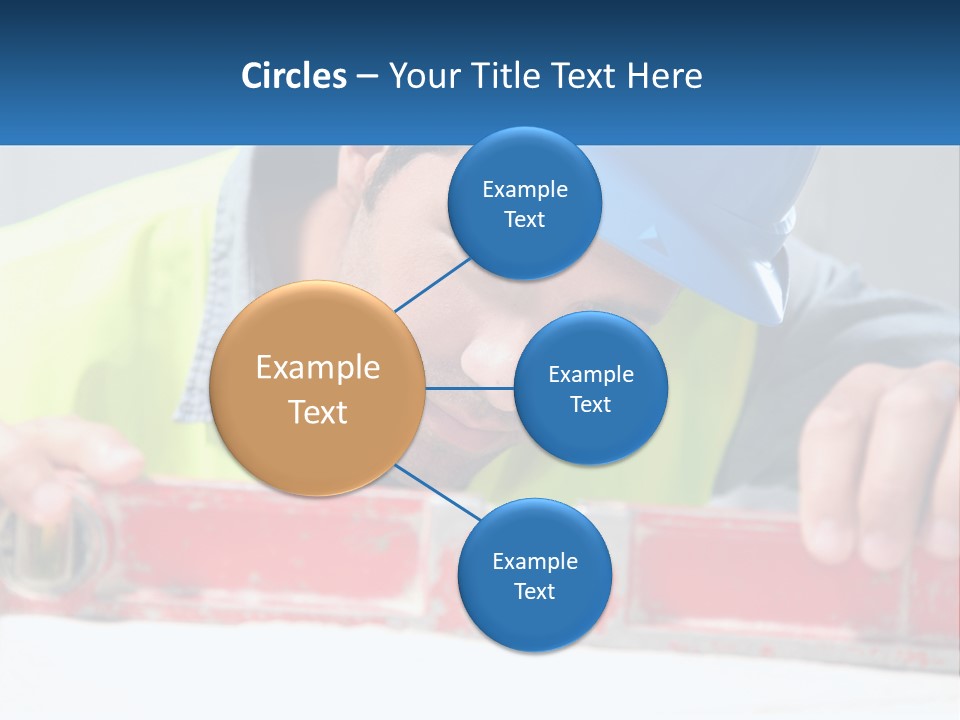 Circles – Your Title Text Here

Example Text

Example Text

Example Text

Example Text